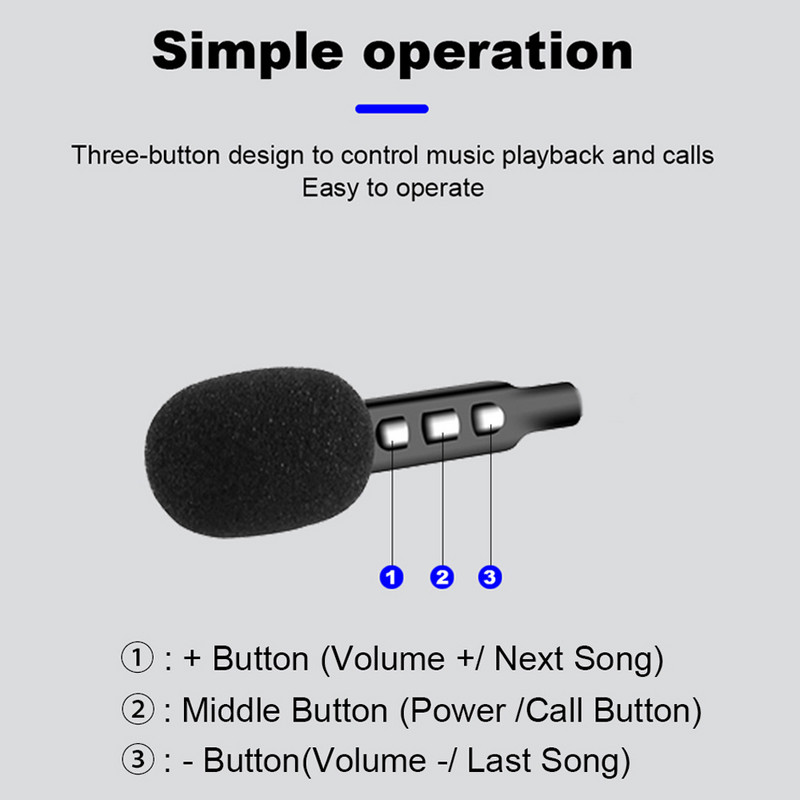 Simple operation

Three-button design to control music playback and calls
Easy to operate

1 2 3

① : + Button (Volume +/ Next Song)
② : Middle Button (Power /Call Button)
③ : - Button(Volume -/ Last Song)